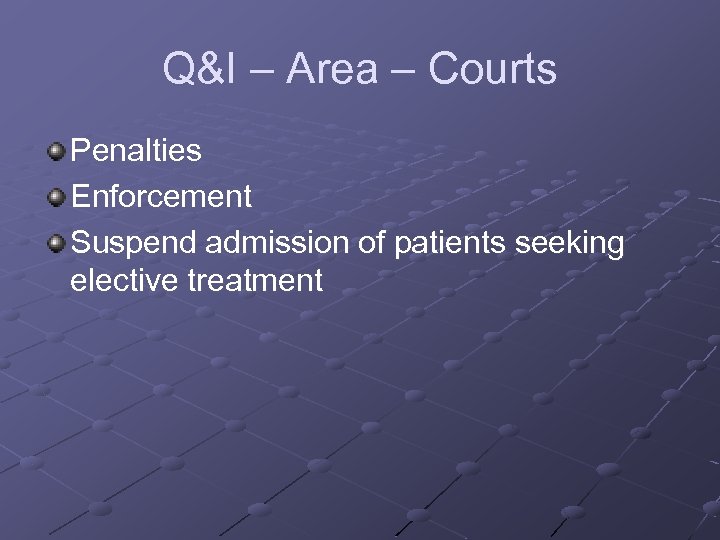 Q&I – Area – Courts

Penalties

Enforcement

Suspend admission of patients seeking elective treatment